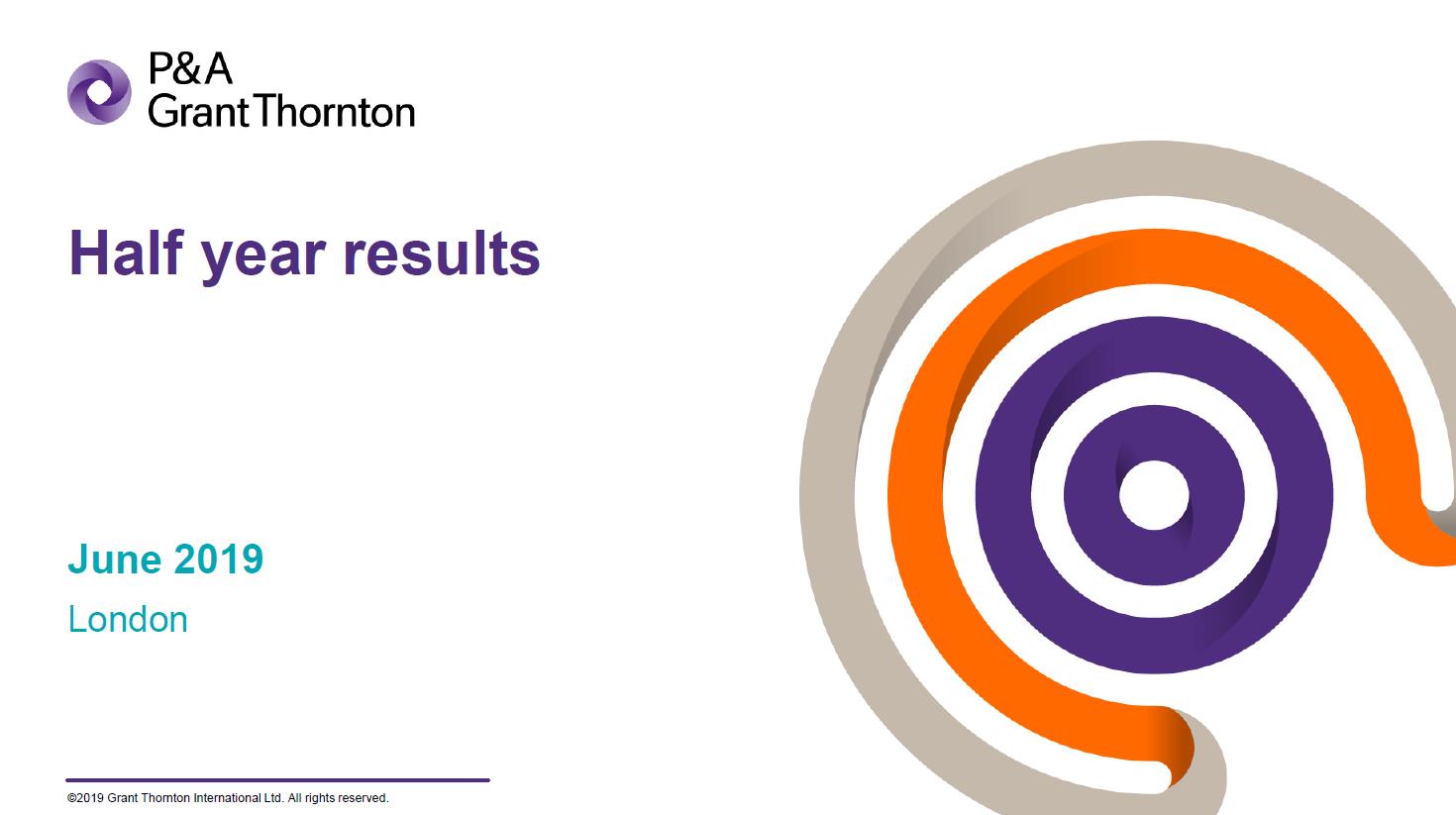 P&A
Grant Thornton

Half year results

June 2019

London

©2019 Grant Thornton International Ltd. All rights reserved.